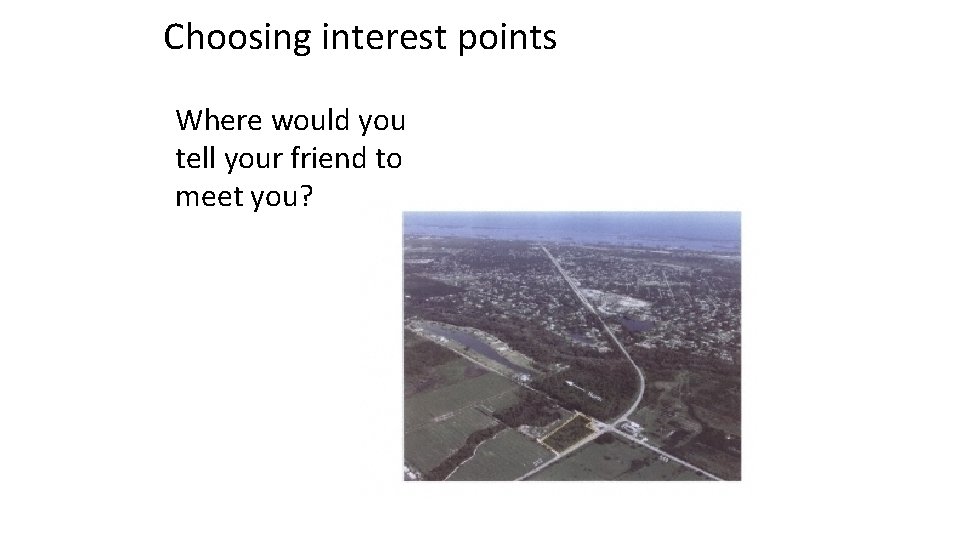 Choosing interest points

Where would you tell your friend to meet you?